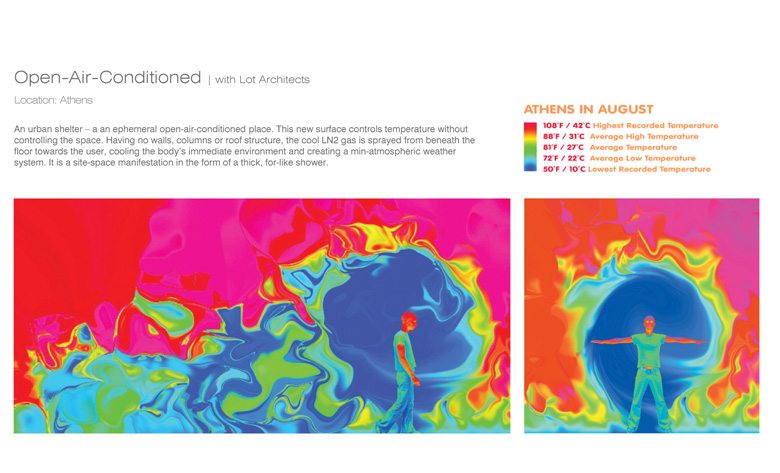 Open-Air-Conditioned | with Lot Architects

Location: Athens

An urban shelter – a an ephemeral open-air-conditioned place. This new surface controls temperature without controlling the space. Having no walls, columns or roof structure, the cool LN2 gas is sprayed from beneath the floor towards the user, cooling the body's immediate environment and creating a min-atmospheric weather system. It is a site-space manifestation in the form of a thick, for-like shower.

ATHENS IN AUGUST

108°F / 42°C Highest Recorded Temperature
88°F / 31°C Average High Temperature
81°F / 27°C Average Temperature
72°F / 22°C Average Low Temperature
50°F / 10°C Lowest Recorded Temperature